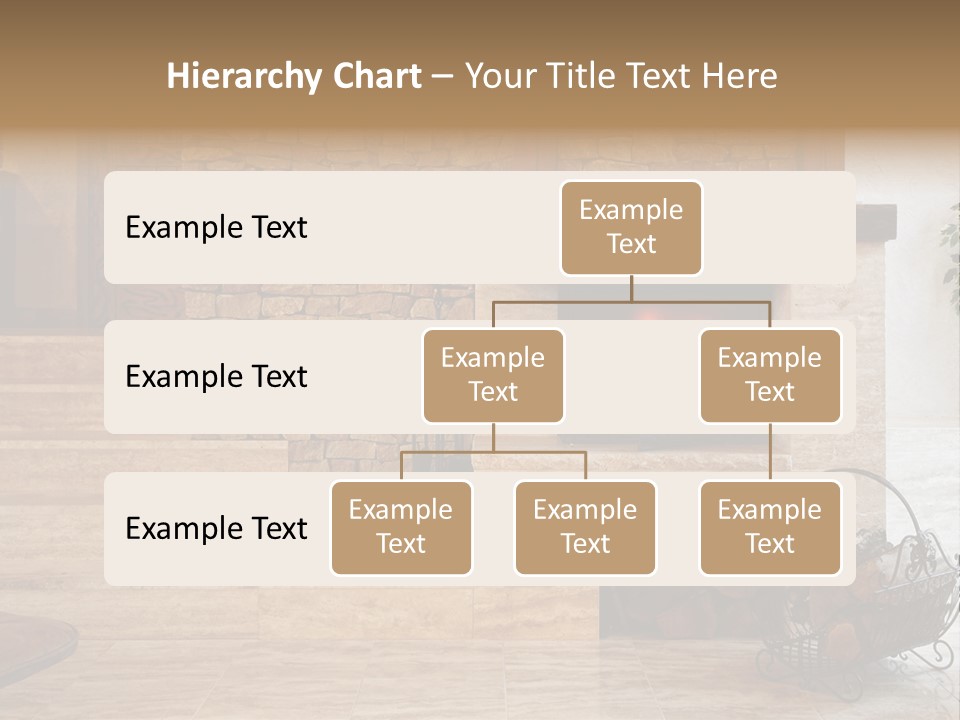 Hierarchy Chart – Your Title Text Here

Example Text

Example Text

Example Text

Example Text

Example Text

Example Text

Example Text

Example Text

Example Text